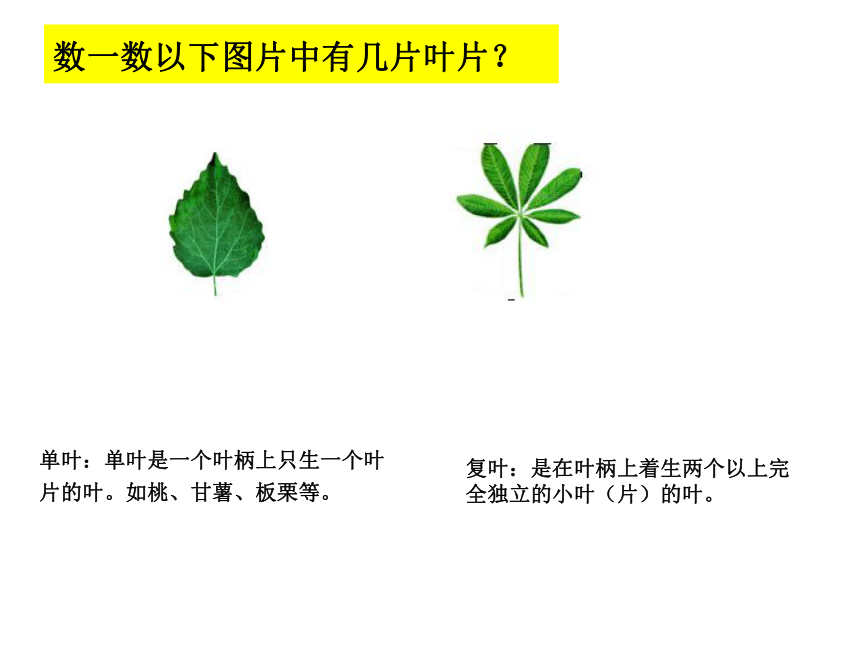 数一数以下图片中有几片叶片？

单叶：单叶是一个叶柄上只生一个叶片的叶。如桃、甘薯、板栗等。

复叶：是在叶柄上着生两个以上完全独立的小叶（片）的叶。